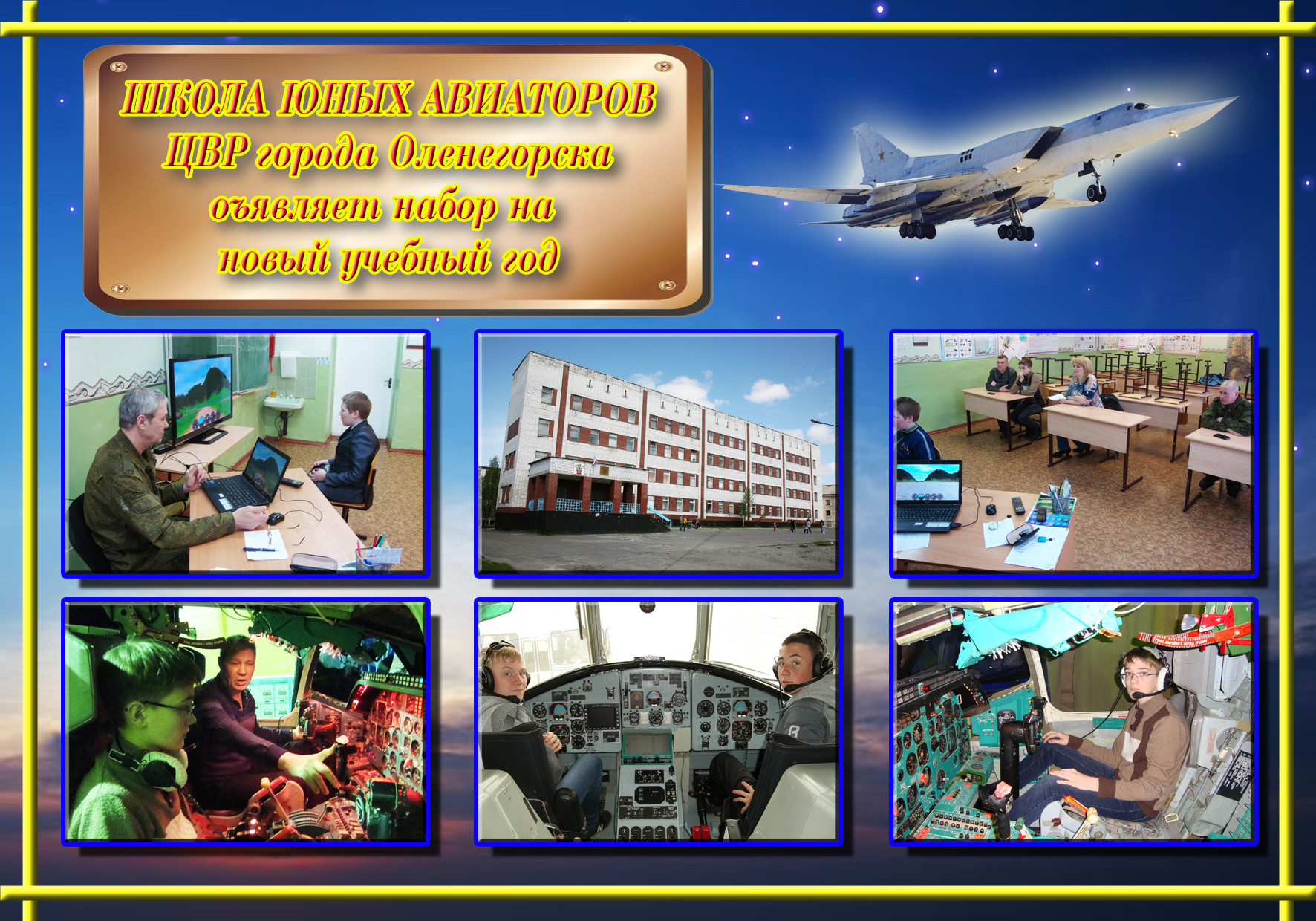 ШКОЛА ЮНЫХ АВИАТОРОВ
ЦВР города Оленегорска
объявляет набор на
новый учебный год